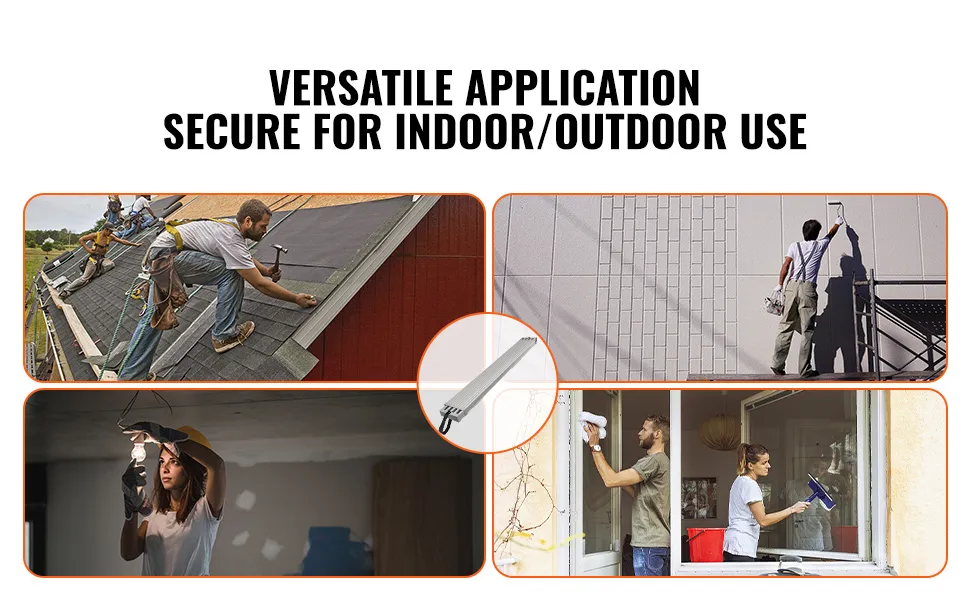 VERSATILE APPLICATION
SECURE FOR INDOOR/OUTDOOR USE